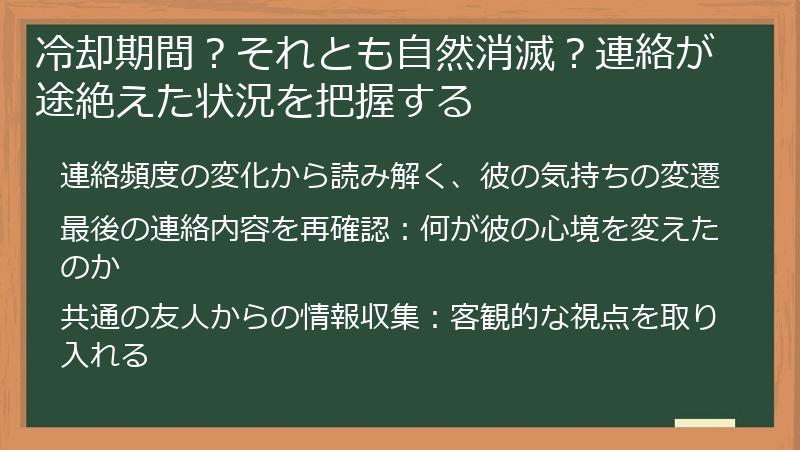 冷却期間？それとも自然消滅？連絡が途絶えた状況を把握する

連絡頻度の変化から読み解く、彼の気持ちの変遷

最後の連絡内容を再確認：何が彼の心境を変えたのか

共通の友人からの情報収集：客観的な視点を取り入れる